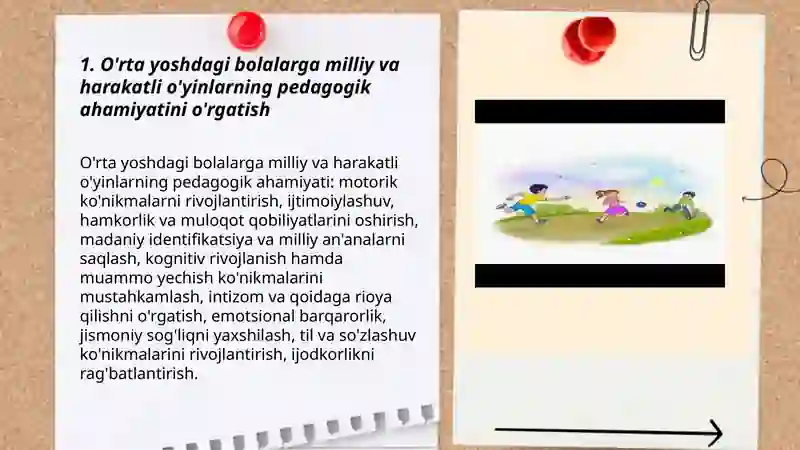 1. O'rta yoshdagi bolalarga milliy va harakatli o'yinlarning pedagogik ahamiyatini o'rgatish

O'rta yoshdagi bolalarga milliy va harakatli o'yinlarning pedagogik ahamiyati: motorik ko'nikmalarni rivojlantirish, ijtimoiylashuv, hamkorlik va muloqot qobiliyatlarini oshirish, madaniy identifikatsiya va milliy an'analarni saqlash, kognitiv rivojlanish hamda muammo yechish ko'nikmalarini mustahkamlash, intizom va qoidaga rioya qilishni o'rgatish, emotsional barqarorlik, jismoniy sog'liqni yaxshilash, til va so'zlashuv ko'nikmalarini rivojlantirish, ijodkorlikni rag'batlantirish.